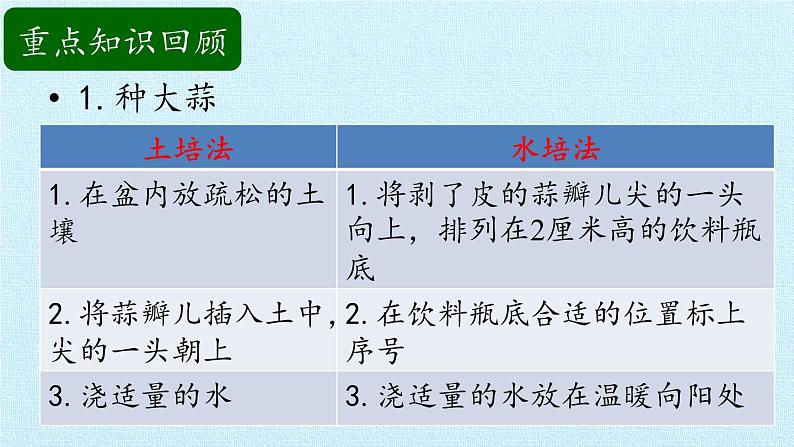 重点知识回顾

• 1. 种大蒜

| 土培法 | 水培法 |
|---|---|
| 1. 在盆内放疏松的土壤 | 1. 将剥了皮的蒜瓣儿尖的一头向上，排列在2厘米高的饮料瓶底 |
| 2. 将蒜瓣儿插入土中，尖的一头朝上 | 2. 在饮料瓶底合适的位置标上序号 |
| 3. 浇适量的水 | 3. 浇适量的水放在温暖向阳处 |